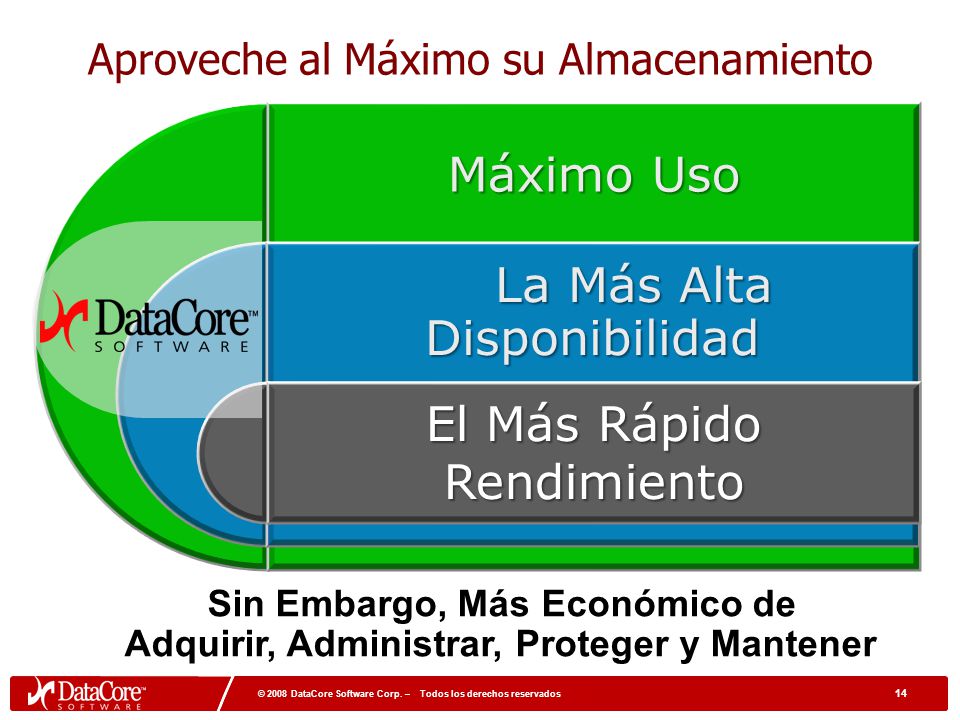 Aproveche al Máximo su Almacenamiento

DataCore™
SOFTWARE

Máximo Uso

La Más Alta Disponibilidad

El Más Rápido Rendimiento

Sin Embargo, Más Económico de Adquirir, Administrar, Proteger y Mantener

DataCore™
SOFTWARE

© 2008 DataCore Software Corp. – Todos los derechos reservados

14